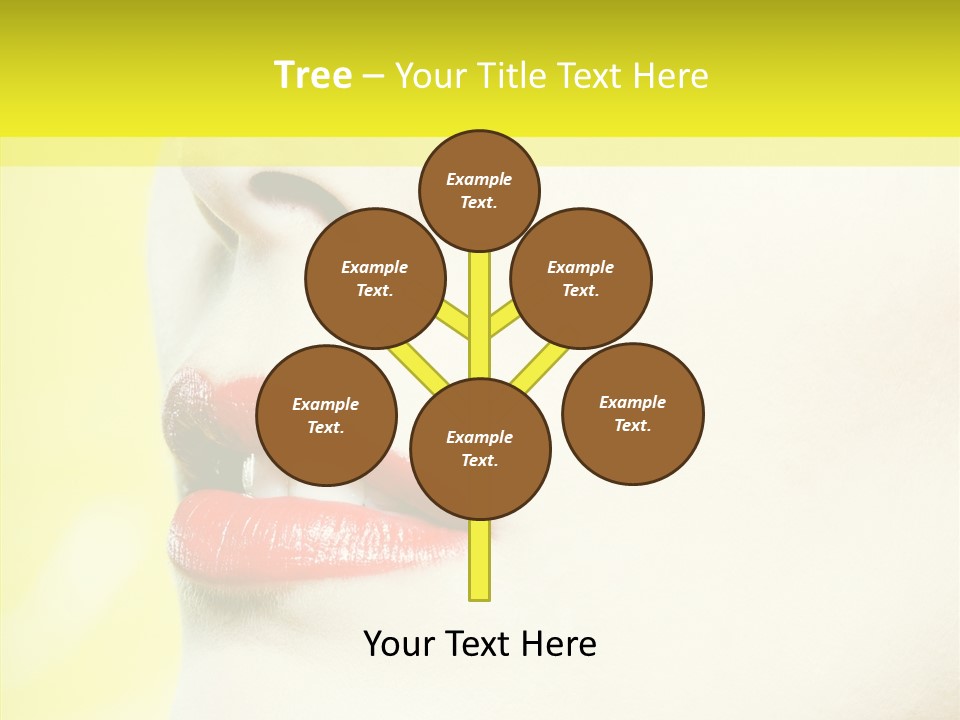 Tree – Your Title Text Here

Example Text.

Example Text.

Example Text.

Example Text.

Example Text.

Example Text.

Your Text Here